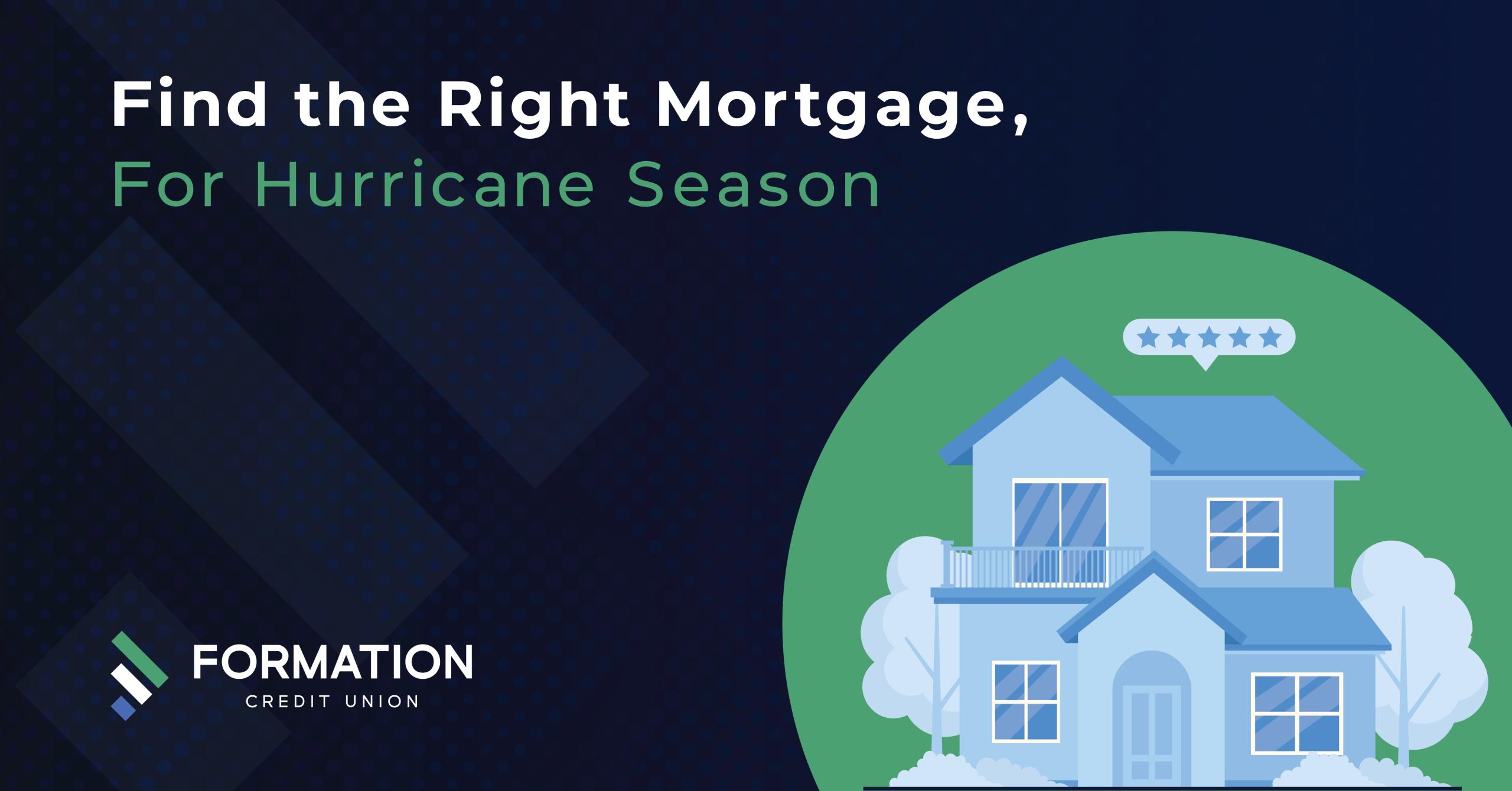 Find the Right Mortgage,
For Hurricane Season

FORMATION
CREDIT UNION